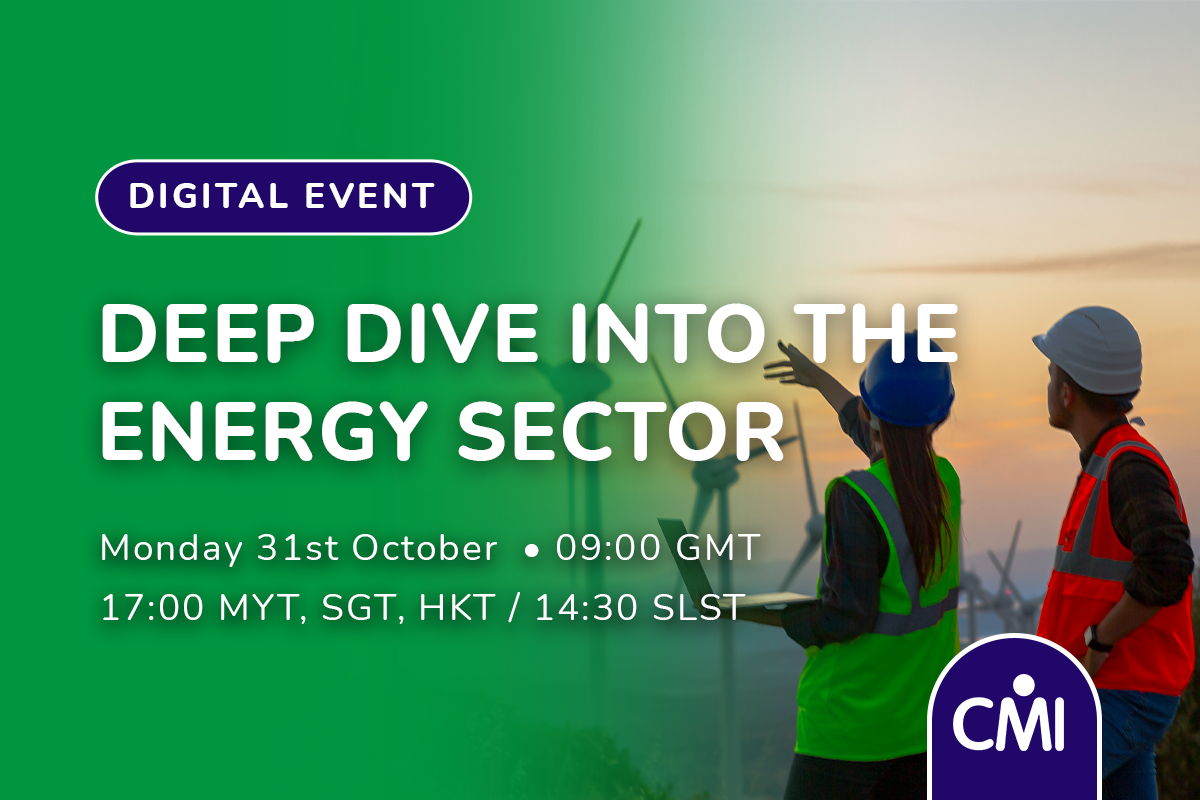 DIGITAL EVENT

DEEP DIVE INTO THE ENERGY SECTOR

Monday 31st October • 09:00 GMT
17:00 MYT, SGT, HKT / 14:30 SLST

CMI